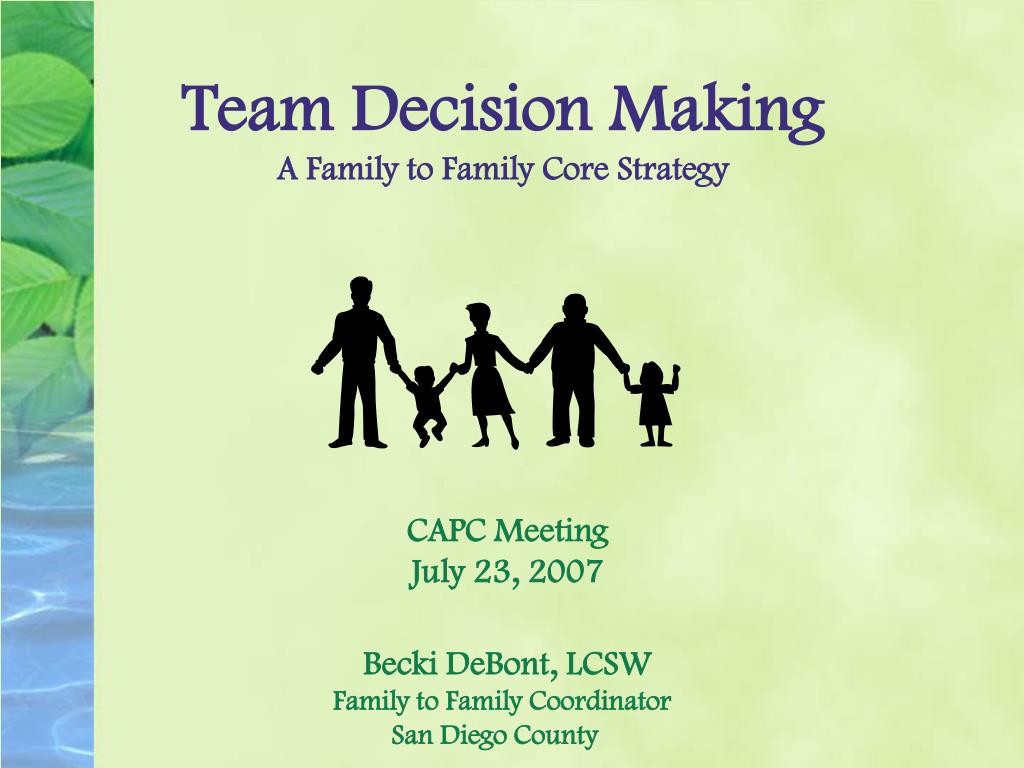 Team Decision Making
A Family to Family Core Strategy

CAPC Meeting
July 23, 2007

Becki DeBont, LCSW
Family to Family Coordinator
San Diego County